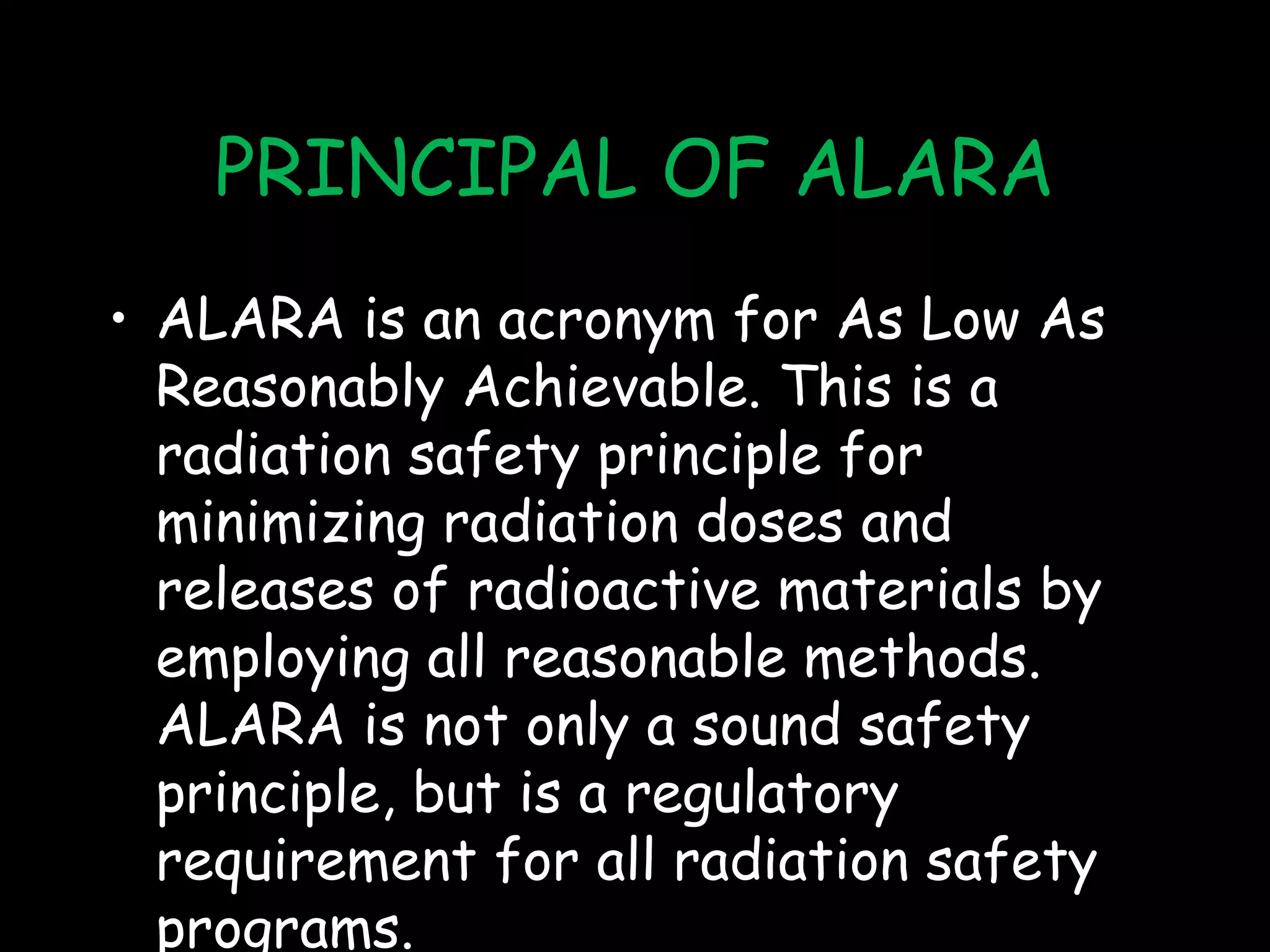 PRINCIPAL OF ALARA

• ALARA is an acronym for As Low As Reasonably Achievable. This is a radiation safety principle for minimizing radiation doses and releases of radioactive materials by employing all reasonable methods. ALARA is not only a sound safety principle, but is a regulatory requirement for all radiation safety programs.